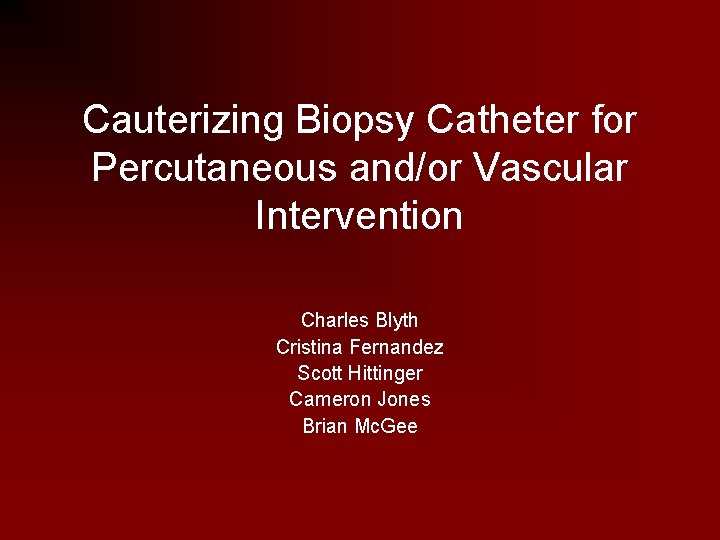 Cauterizing Biopsy Catheter for Percutaneous and/or Vascular Intervention

Charles Blyth
Cristina Fernandez
Scott Hittinger
Cameron Jones
Brian McGee